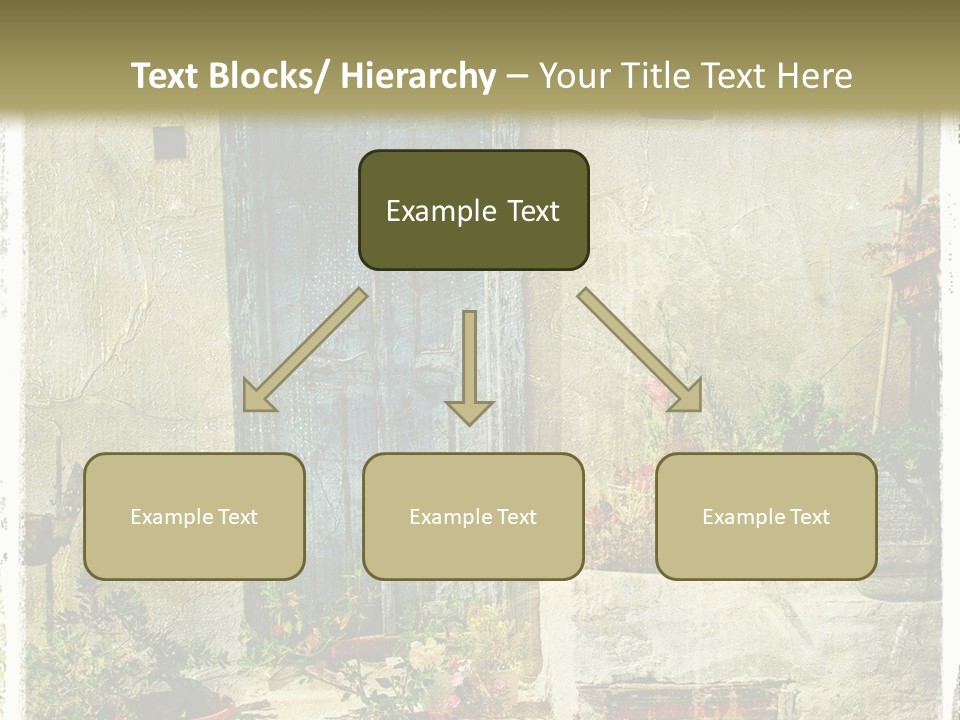 Text Blocks/ Hierarchy – Your Title Text Here

Example Text

Example Text

Example Text

Example Text